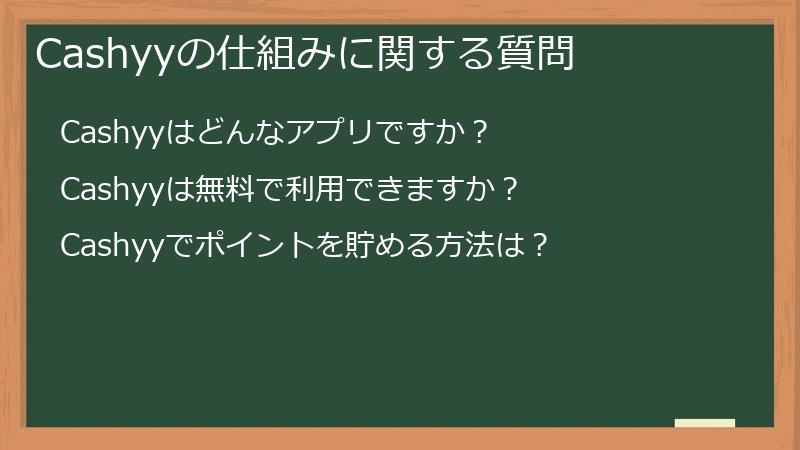 Cashyyの仕組みに関する質問

Cashyyはどんなアプリですか？

Cashyyは無料で利用できますか？

Cashyyでポイントを貯める方法は？